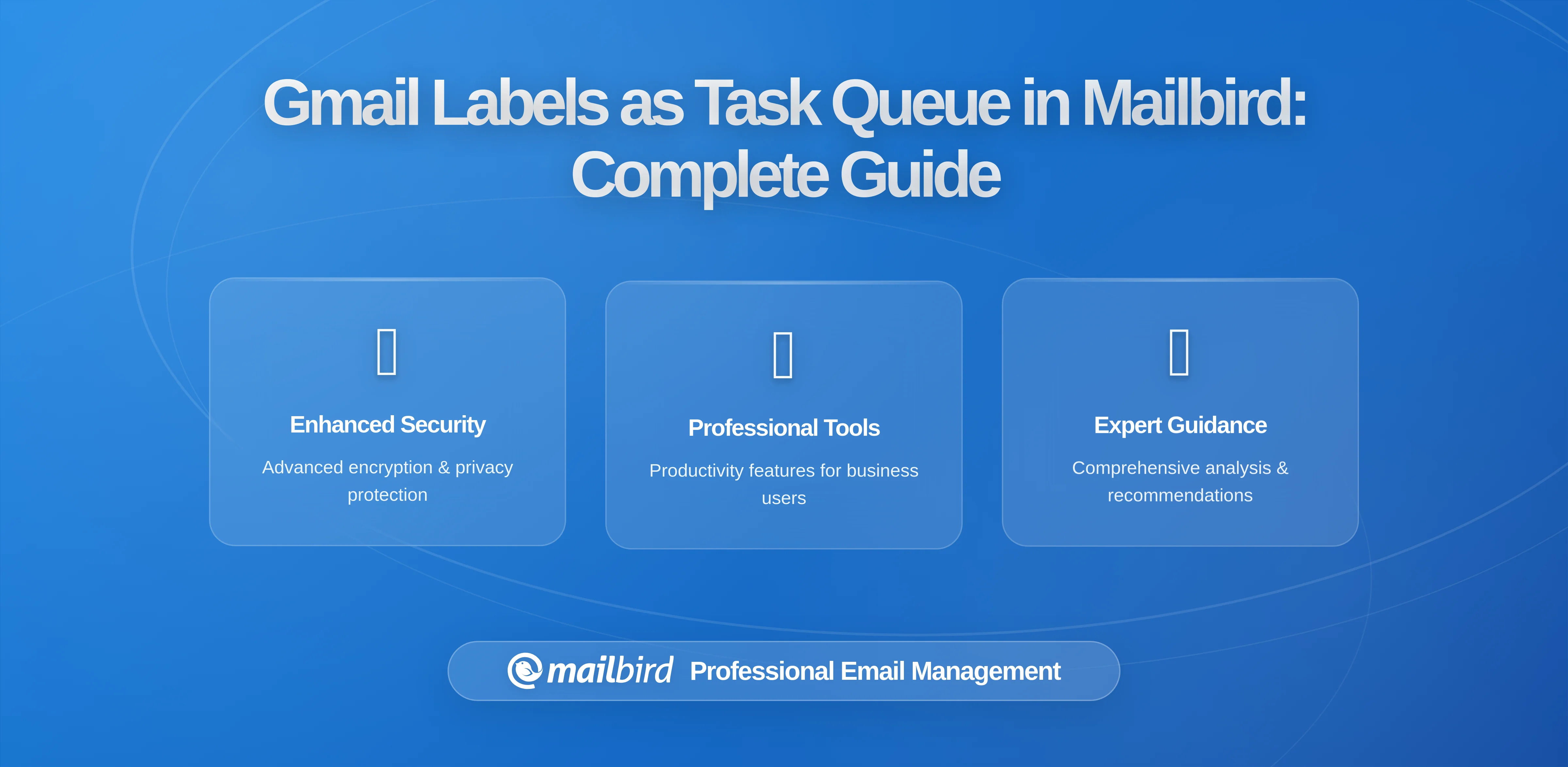 Gmail Labels as Task Queue in Mailbird: Complete Guide

Enhanced Security

Advanced encryption & privacy protection

Professional Tools

Productivity features for business users

Expert Guidance

Comprehensive analysis & recommendations

mailbird Professional Email Management